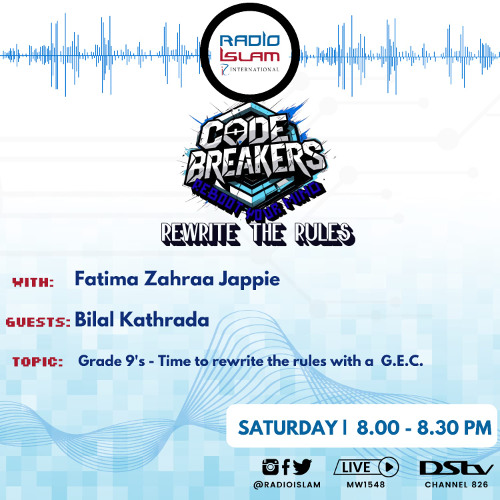 RADIO ISLAM INTERNATIONAL

CODE BREAKERS
REBOOT YOUR MIND

REWRITE THE RULES

WITH: Fatima Zahraa Jappie

GUESTS: Bilal Kathrada

TOPIC: Grade 9's - Time to rewrite the rules with a G.E.C.

SATURDAY | 8.00 - 8.30 PM

@RADIOISLAM

LIVE
MW1548

DStv
CHANNEL 826